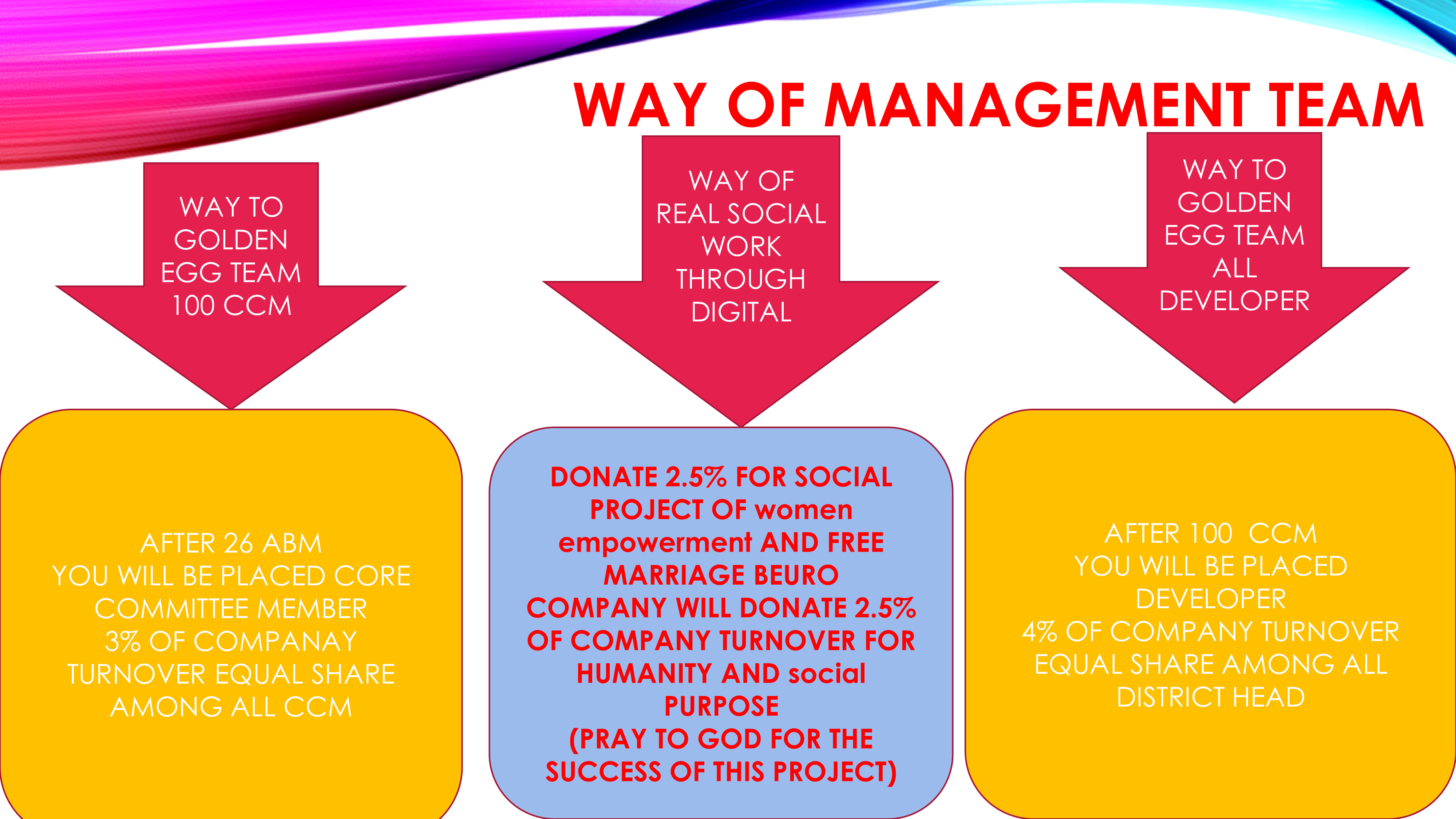 WAY OF MANAGEMENT TEAM

WAY TO GOLDEN EGG TEAM 100 CCM

AFTER 26 ABM
YOU WILL BE PLACED CORE COMMITTEE MEMBER
3% OF COMPANAY TURNOVER EQUAL SHARE AMONG ALL CCM

WAY OF REAL SOCIAL WORK THROUGH DIGITAL

DONATE 2.5% FOR SOCIAL PROJECT OF women empowerment AND FREE MARRIAGE BEURO
COMPANY WILL DONATE 2.5% OF COMPANY TURNOVER FOR HUMANITY AND social PURPOSE
(PRAY TO GOD FOR THE SUCCESS OF THIS PROJECT)

WAY TO GOLDEN EGG TEAM ALL DEVELOPER

AFTER 100 CCM
YOU WILL BE PLACED DEVELOPER
4% OF COMPANY TURNOVER EQUAL SHARE AMONG ALL DISTRICT HEAD